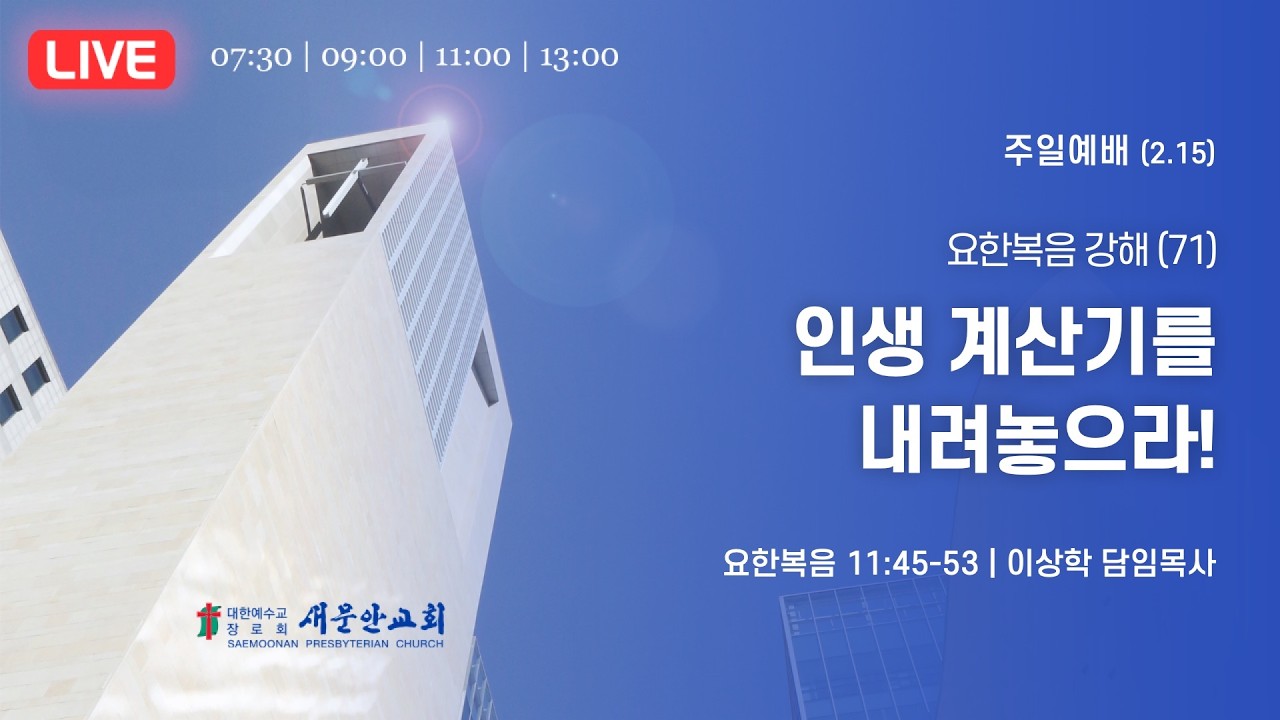 LIVE

07:30 | 09:00 | 11:00 | 13:00

주일예배 (2.15)

요한복음 강해 (71)

인생 계산기를 내려놓으라!

요한복음 11:45-53 | 이상학 담임목사

대한예수교 장로회 새문안교회
SAEMOONAN PRESBYTERIAN CHURCH